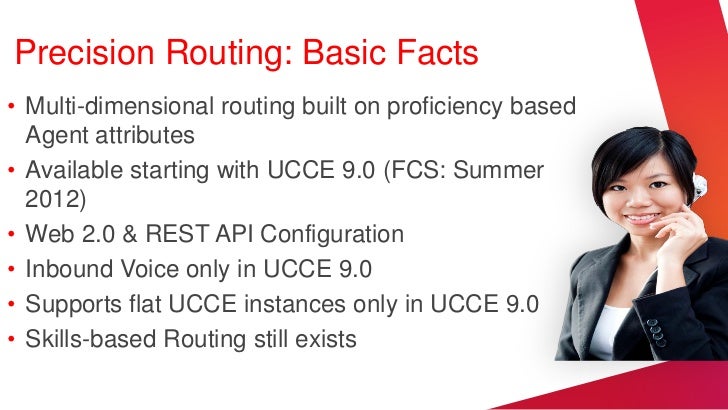 Precision Routing: Basic Facts

• Multi-dimensional routing built on proficiency based Agent attributes
• Available starting with UCCE 9.0 (FCS: Summer 2012)
• Web 2.0 & REST API Configuration
• Inbound Voice only in UCCE 9.0
• Supports flat UCCE instances only in UCCE 9.0
• Skills-based Routing still exists